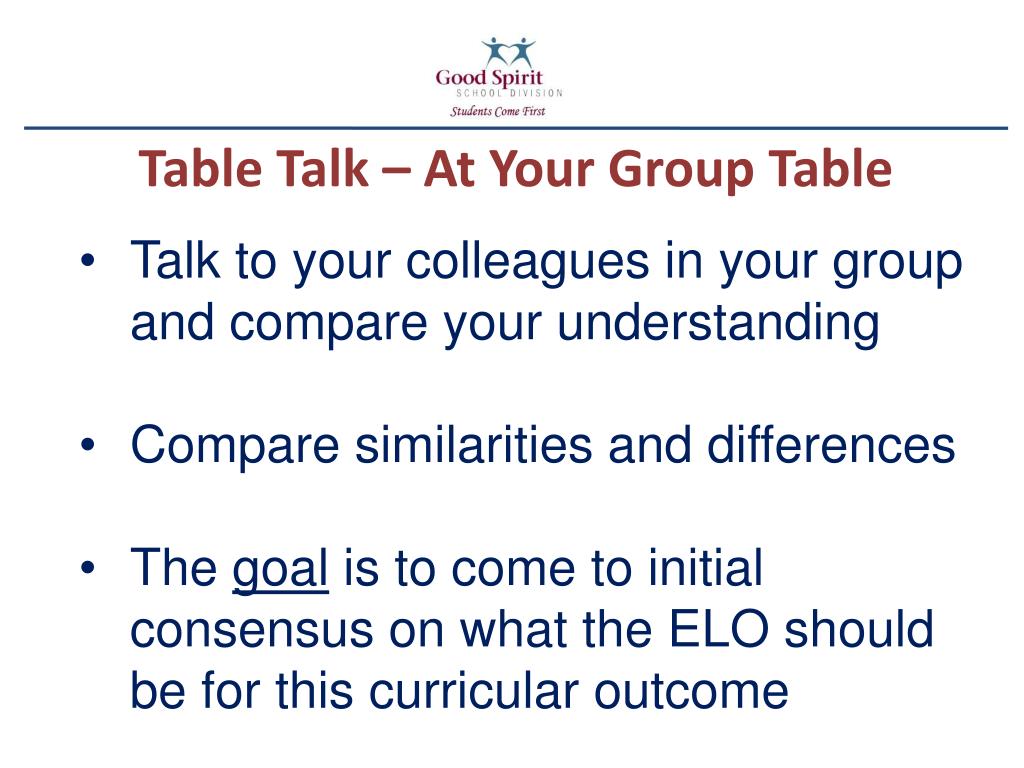 Good Spirit
SCHOOL DIVISION
Students Come First

Table Talk – At Your Group Table

• Talk to your colleagues in your group and compare your understanding

• Compare similarities and differences

• The goal is to come to initial consensus on what the ELO should be for this curricular outcome